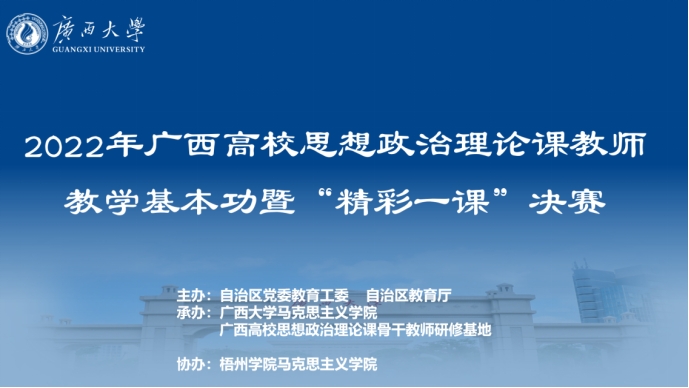 廣西大學
GUANGXI UNIVERSITY

2022年广西高校思想政治理论课教师
教学基本功暨“精彩一课”决赛

主办：自治区党委教育工委　自治区教育厅
承办：广西大学马克思主义学院
广西高校思想政治理论课骨干教师研修基地

协办：梧州学院马克思主义学院